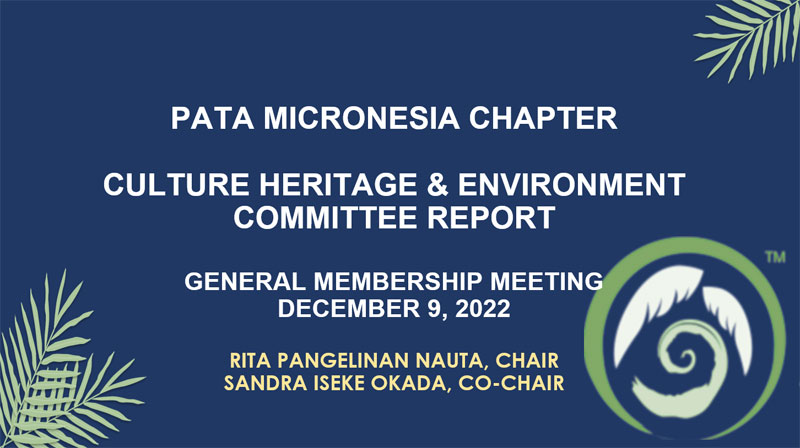 PATA MICRONESIA CHAPTER

CULTURE HERITAGE & ENVIRONMENT COMMITTEE REPORT

GENERAL MEMBERSHIP MEETING
DECEMBER 9, 2022

RITA PANGELINAN NAUTA, CHAIR
SANDRA ISEKE OKADA, CO-CHAIR

TM